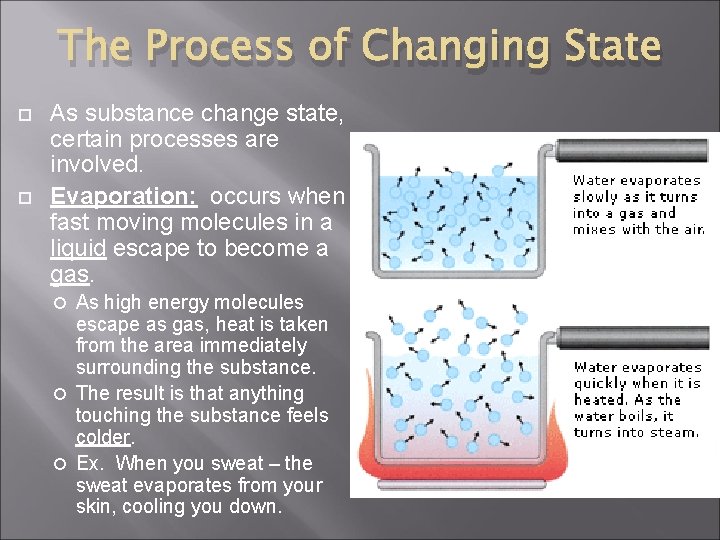 The Process of Changing State

As substance change state, certain processes are involved.

Evaporation: occurs when fast moving molecules in a liquid escape to become a gas.

As high energy molecules escape as gas, heat is taken from the area immediately surrounding the substance.

The result is that anything touching the substance feels colder.

Ex. When you sweat – the sweat evaporates from your skin, cooling you down.

Water evaporates slowly as it turns into a gas and mixes with the air.

Water evaporates quickly when it is heated. As the water boils, it turns into steam.